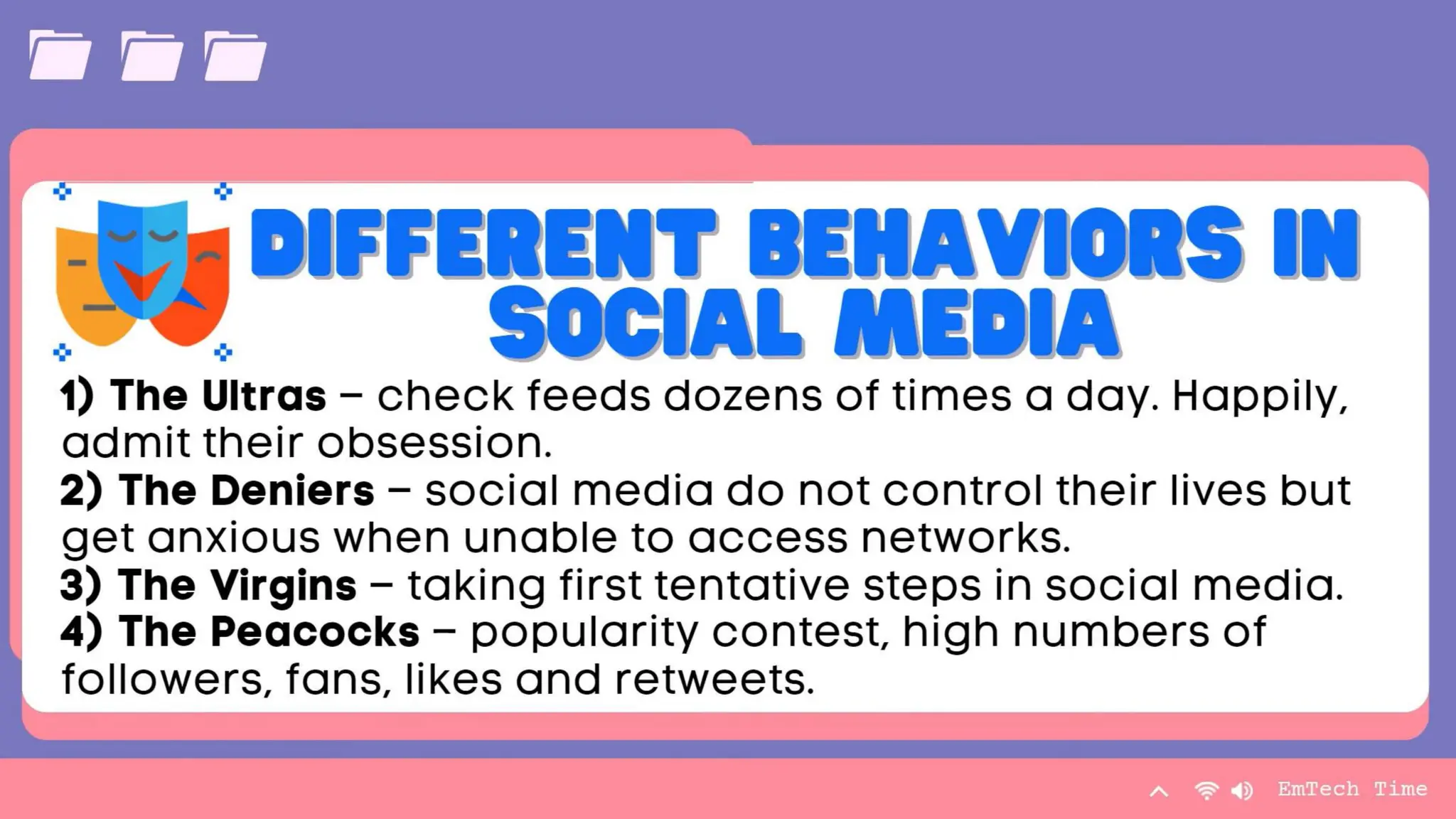 DIFFERENT BEHAVIORS IN SOCIAL MEDIA

1) The Ultras – check feeds dozens of times a day. Happily, admit their obsession.
2) The Deniers – social media do not control their lives but get anxious when unable to access networks.
3) The Virgins – taking first tentative steps in social media.
4) The Peacocks – popularity contest, high numbers of followers, fans, likes and retweets.

EmTech Time